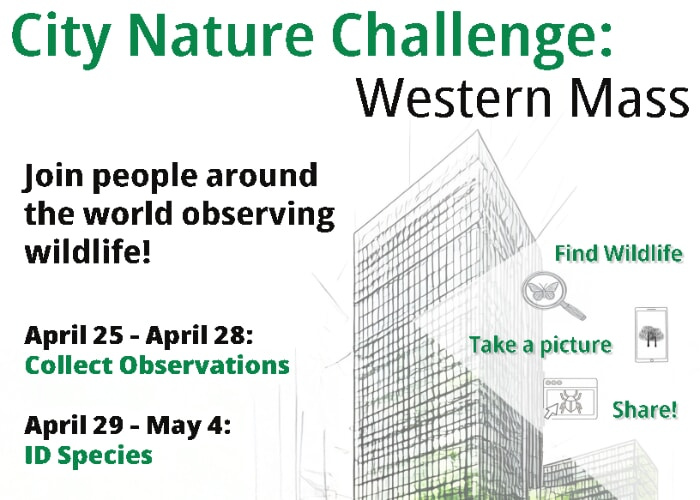 City Nature Challenge:
Western Mass

Join people around the world observing wildlife!

April 25 - April 28:
Collect Observations

April 29 - May 4:
ID Species

Find Wildlife

Take a picture

Share!